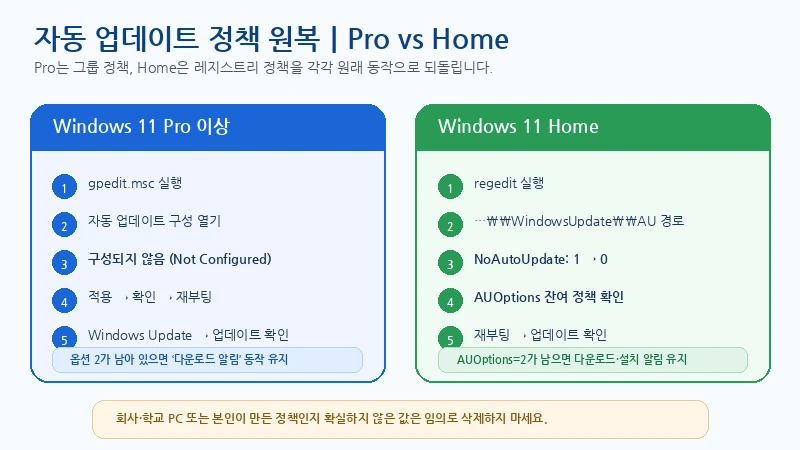 자동 업데이트 정책 원복 | Pro vs Home
Pro는 그룹 정책, Home은 레지스트리 정책을 각각 원래 동작으로 되돌립니다.

Windows 11 Pro 이상

1 gpedit.msc 실행
2 자동 업데이트 구성 열기
3 구성되지 않음 (Not Configured)
4 적용 › 확인 › 재부팅
5 Windows Update › 업데이트 확인

옵션 2가 남아 있으면 '다운로드 알림' 동작 유지

Windows 11 Home

1 regedit 실행
2 …₩₩WindowsUpdate₩₩AU 경로
3 NoAutoUpdate: 1 › 0
4 AUOptions 잔여 정책 확인
5 재부팅 › 업데이트 확인

AUOptions=2가 남으면 다운로드·설치 알림 유지

회사·학교 PC 또는 본인이 만든 정책인지 확실하지 않은 값은 임의로 삭제하지 마세요.